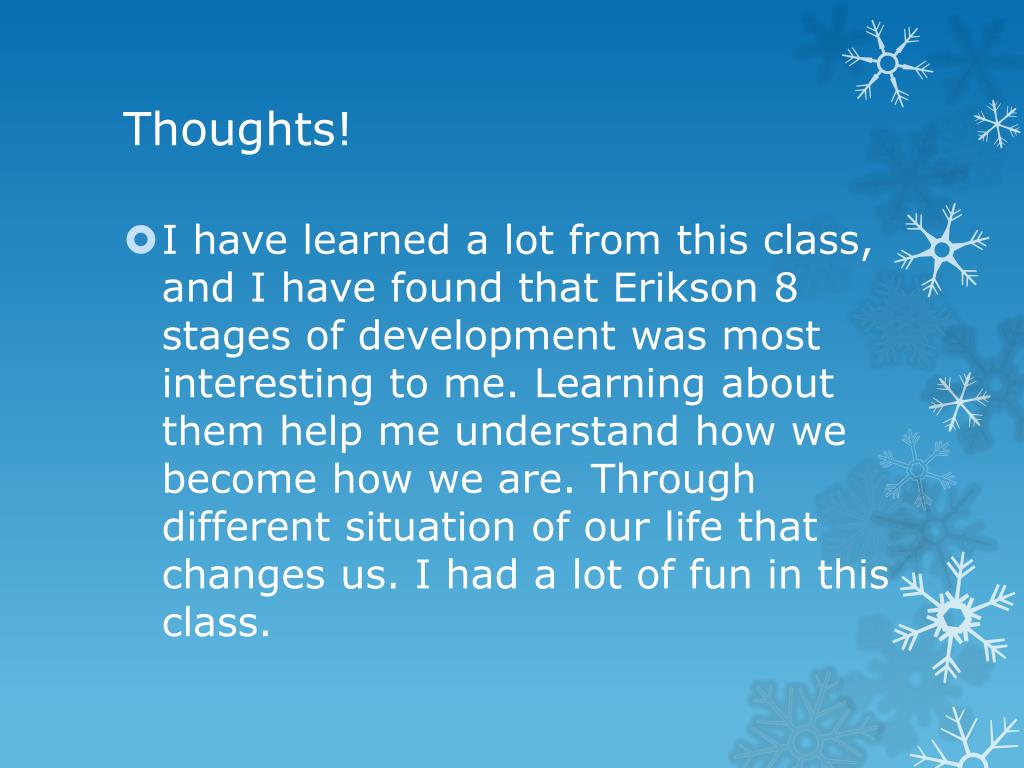 Thoughts!

I have learned a lot from this class, and I have found that Erikson 8 stages of development was most interesting to me. Learning about them help me understand how we become how we are. Through different situation of our life that changes us. I had a lot of fun in this class.